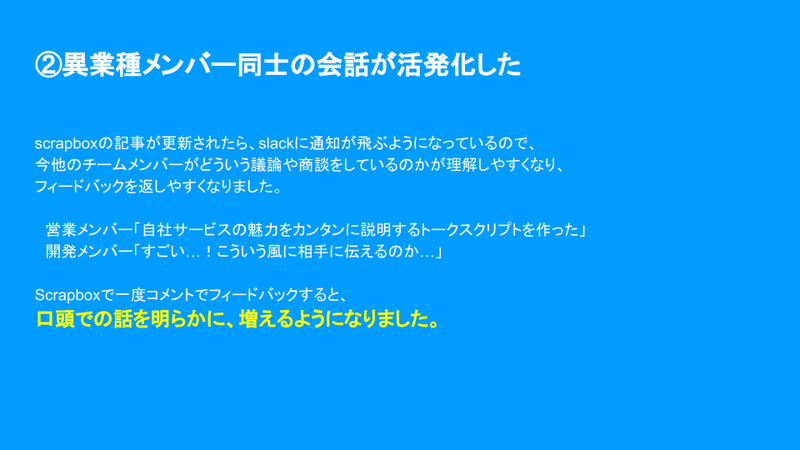 ②異業種メンバー同士の会話が活発化した

scrapboxの記事が更新されたら、slackに通知が飛ぶようになっているので、今他のチームメンバーがどういう議論や商談をしているのかが理解しやすくなり、フィードバックを返しやすくなりました。

営業メンバー「自社サービスの魅力をカンタンに説明するトークスクリプトを作った」
開発メンバー「すごい…！こういう風に相手に伝えるのか…」

Scrapboxで一度コメントでフィードバックすると、
口頭での話を明らかに、増えるようになりました。